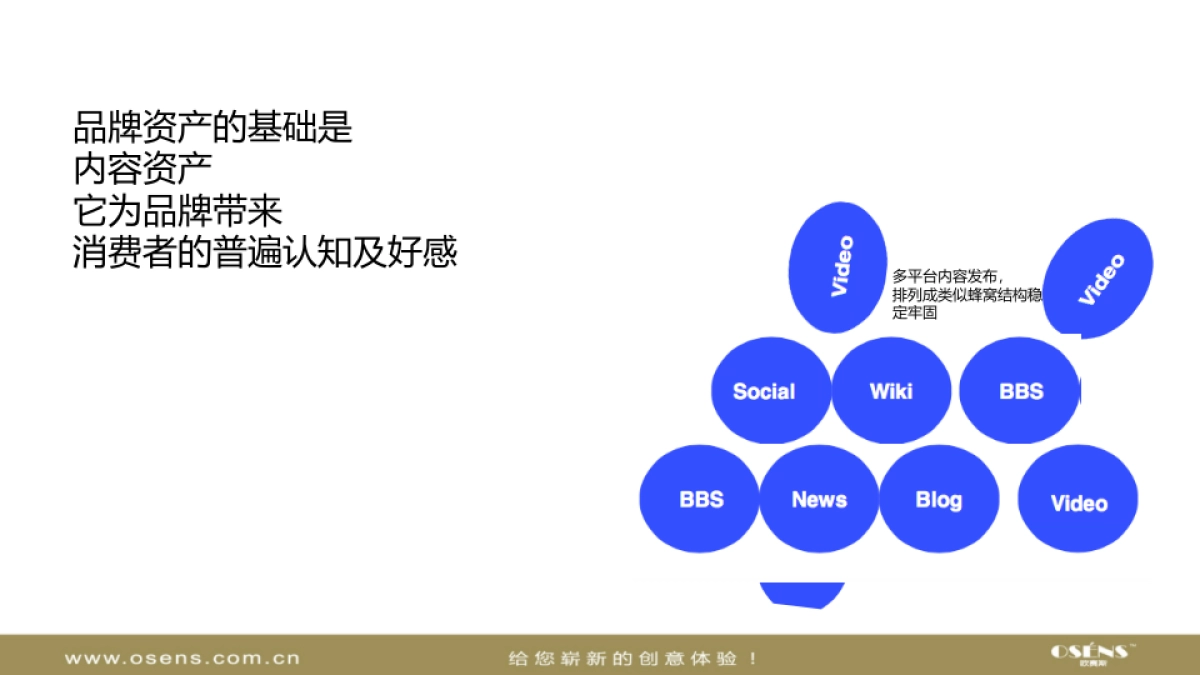 品牌资产的基础是
内容资产
它为品牌带来
消费者的普遍认知及好感

Video

多平台内容发布，排列成类似蜂窝结构稳定牢固

Video

Social

Wiki

BBS

BBS

News

Blog

Video

www.osens.com.cn

给您崭新的创意体验！

OSÉNS™
欧赛斯